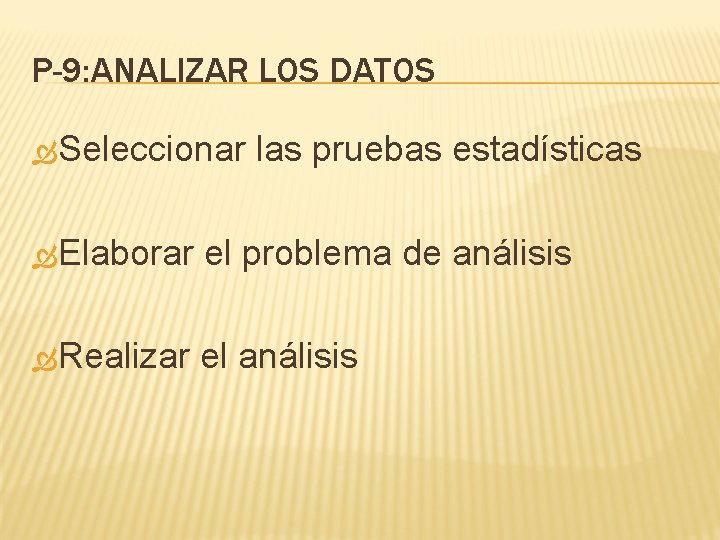 P-9:ANALIZAR LOS DATOS

Seleccionar las pruebas estadísticas

Elaborar el problema de análisis

Realizar el análisis